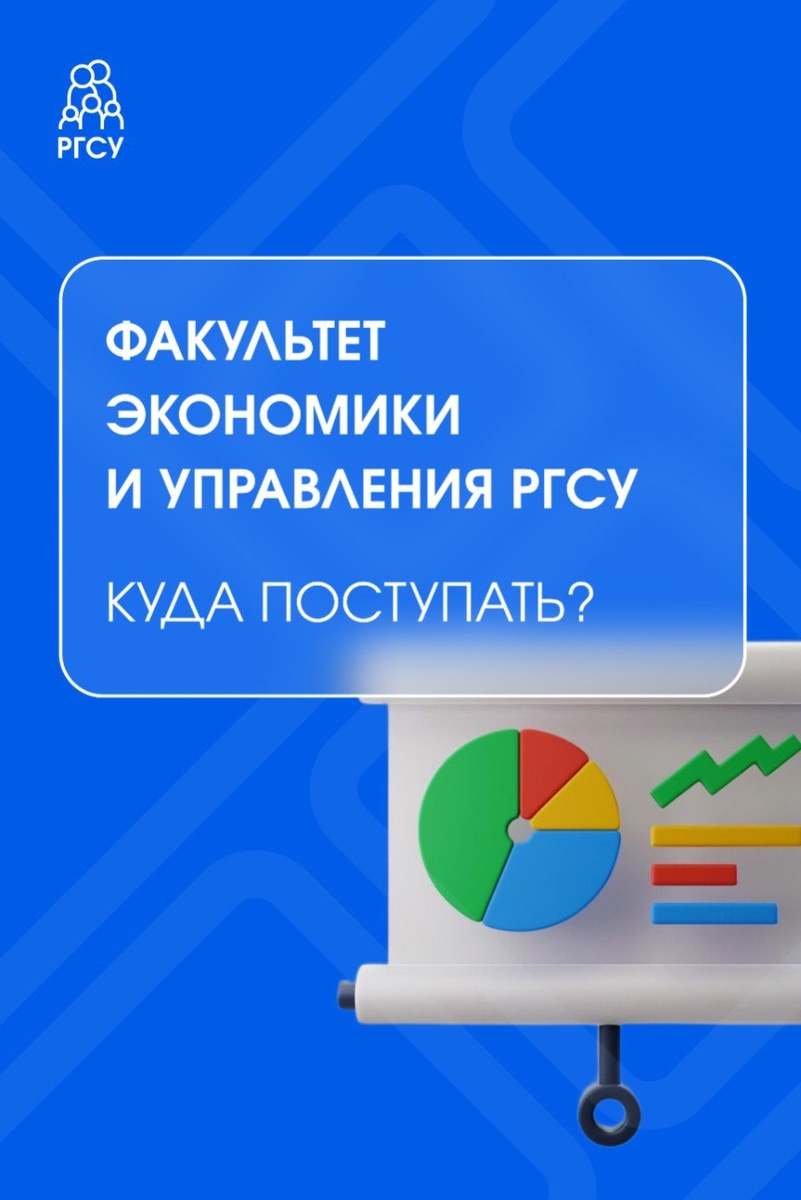 РГСУ

ФАКУЛЬТЕТ ЭКОНОМИКИ И УПРАВЛЕНИЯ РГСУ

КУДА ПОСТУПАТЬ?